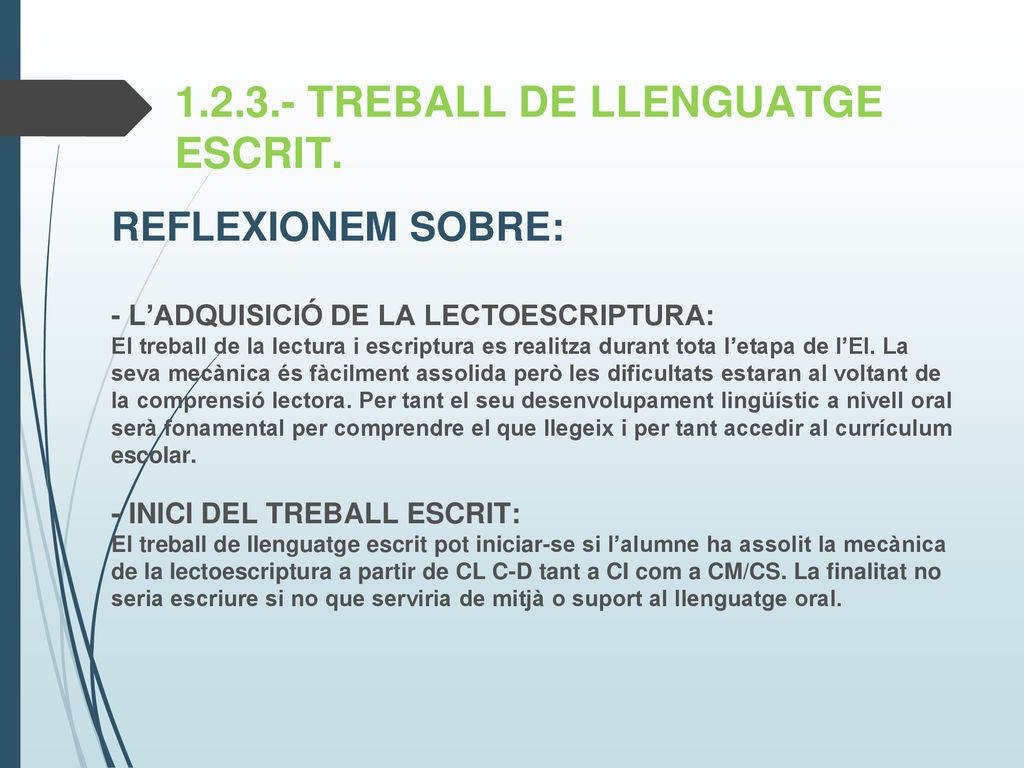 1.2.3.- TREBALL DE LLENGUATGE ESCRIT.

REFLEXIONEM SOBRE:

- L'ADQUISICIÓ DE LA LECTOESCRIPTURA:
El treball de la lectura i escriptura es realitza durant tota l'etapa de l'EI. La seva mecànica és fàcilment assolida però les dificultats estaran al voltant de la comprensió lectora. Per tant el seu desenvolupament lingüístic a nivell oral serà fonamental per comprendre el que llegeix i per tant accedir al currículum escolar.

- INICI DEL TREBALL ESCRIT:
El treball de llenguatge escrit pot iniciar-se si l'alumne ha assolit la mecànica de la lectoescriptura a partir de CL C-D tant a CI com a CM/CS. La finalitat no seria escriure si no que serviria de mitjà o suport al llenguatge oral.